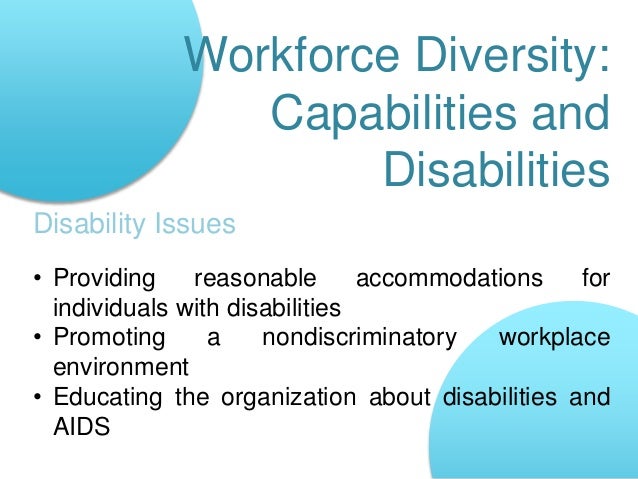 Workforce Diversity: Capabilities and Disabilities

Disability Issues

• Providing reasonable accommodations for individuals with disabilities
• Promoting a nondiscriminatory workplace environment
• Educating the organization about disabilities and AIDS